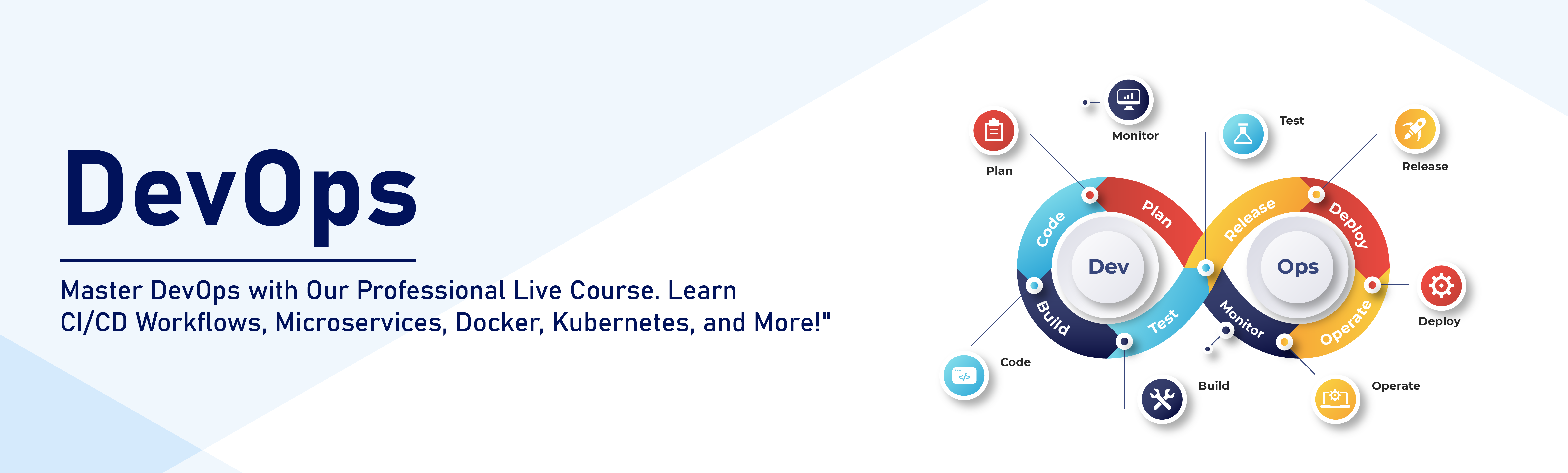 DevOps

Master DevOps with Our Professional Live Course. Learn CI/CD Workflows, Microservices, Docker, Kubernetes, and More!"

Monitor
Plan
Test
Release
Code
Plan
Release
Deploy
Dev
Ops
Build
Test
Monitor
Operate
Deploy
Code
Build
Operate